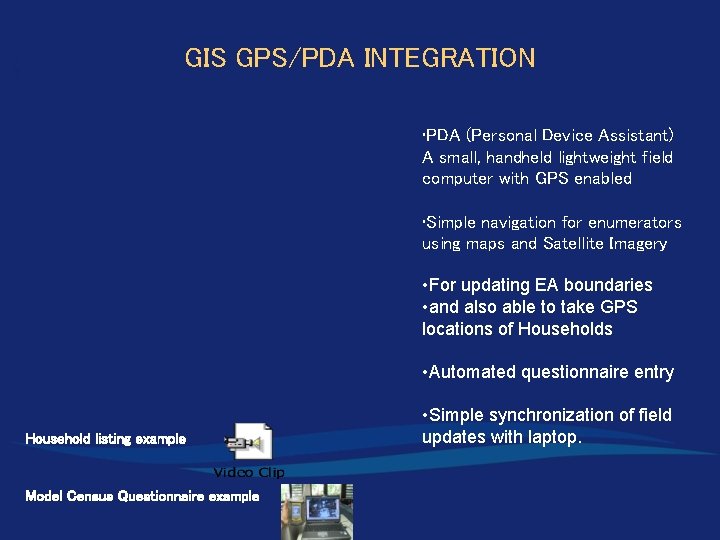 GIS GPS/PDA INTEGRATION

•PDA (Personal Device Assistant) A small, handheld lightweight field computer with GPS enabled

•Simple navigation for enumerators using maps and Satellite Imagery

•For updating EA boundaries
•and also able to take GPS locations of Households

•Automated questionnaire entry

•Simple synchronization of field updates with laptop.

Household listing example

Video Clip

Model Census Questionnaire example